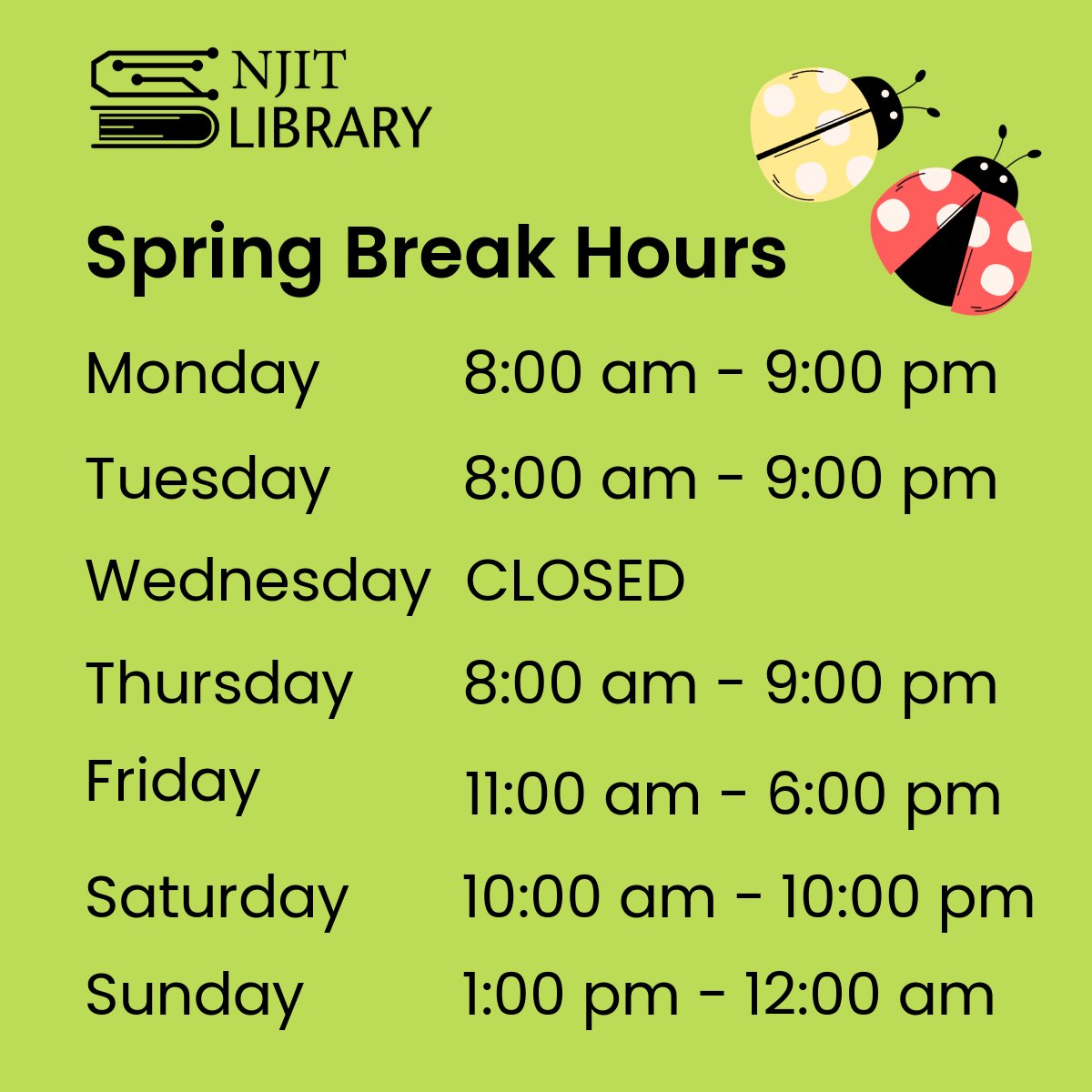 NJIT LIBRARY

Spring Break Hours

| | |
|---|---|
| Monday | 8:00 am - 9:00 pm |
| Tuesday | 8:00 am - 9:00 pm |
| Wednesday | CLOSED |
| Thursday | 8:00 am - 9:00 pm |
| Friday | 11:00 am - 6:00 pm |
| Saturday | 10:00 am - 10:00 pm |
| Sunday | 1:00 pm - 12:00 am |